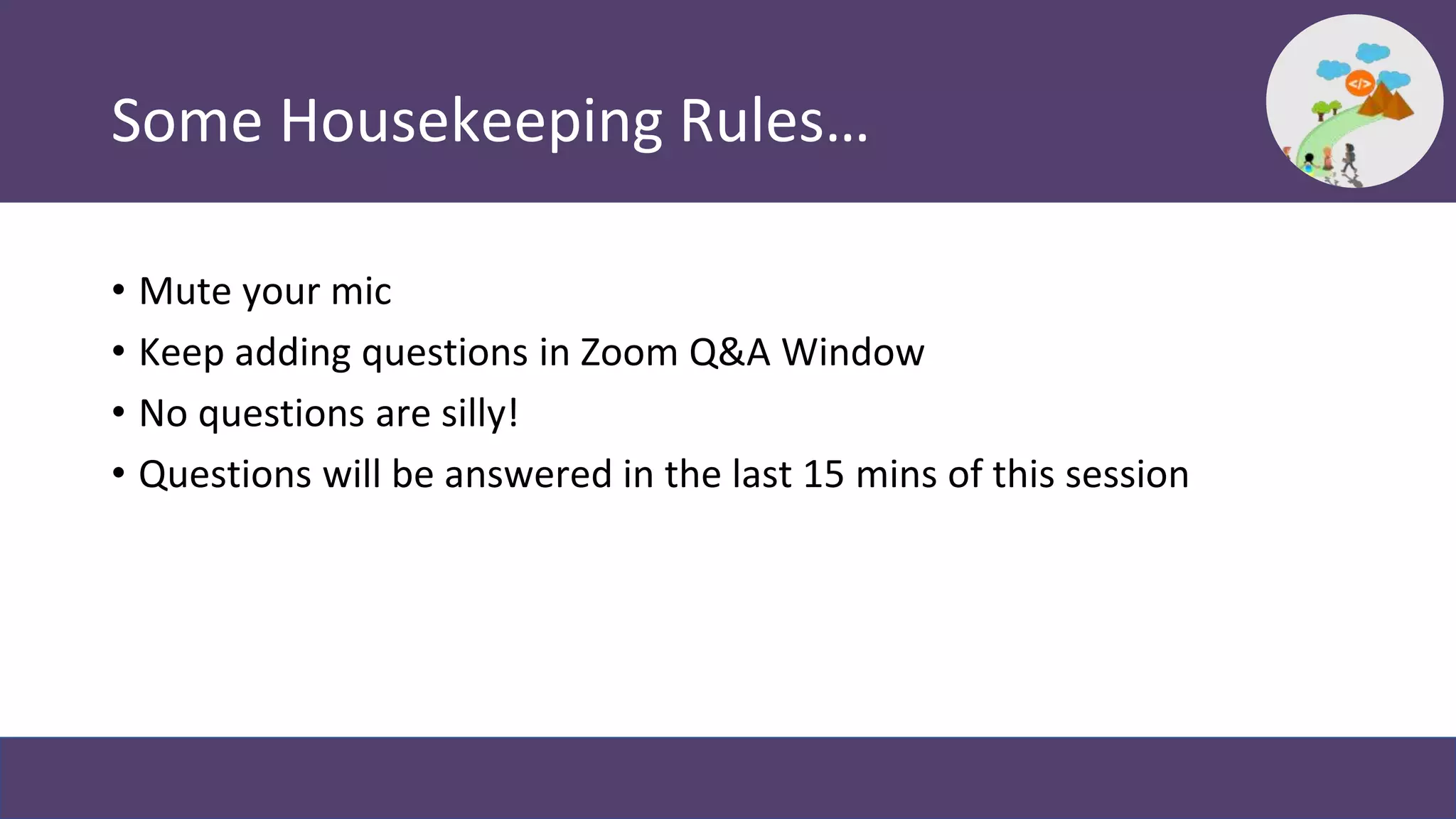 Some Housekeeping Rules…

</>

• Mute your mic
• Keep adding questions in Zoom Q&A Window
• No questions are silly!
• Questions will be answered in the last 15 mins of this session